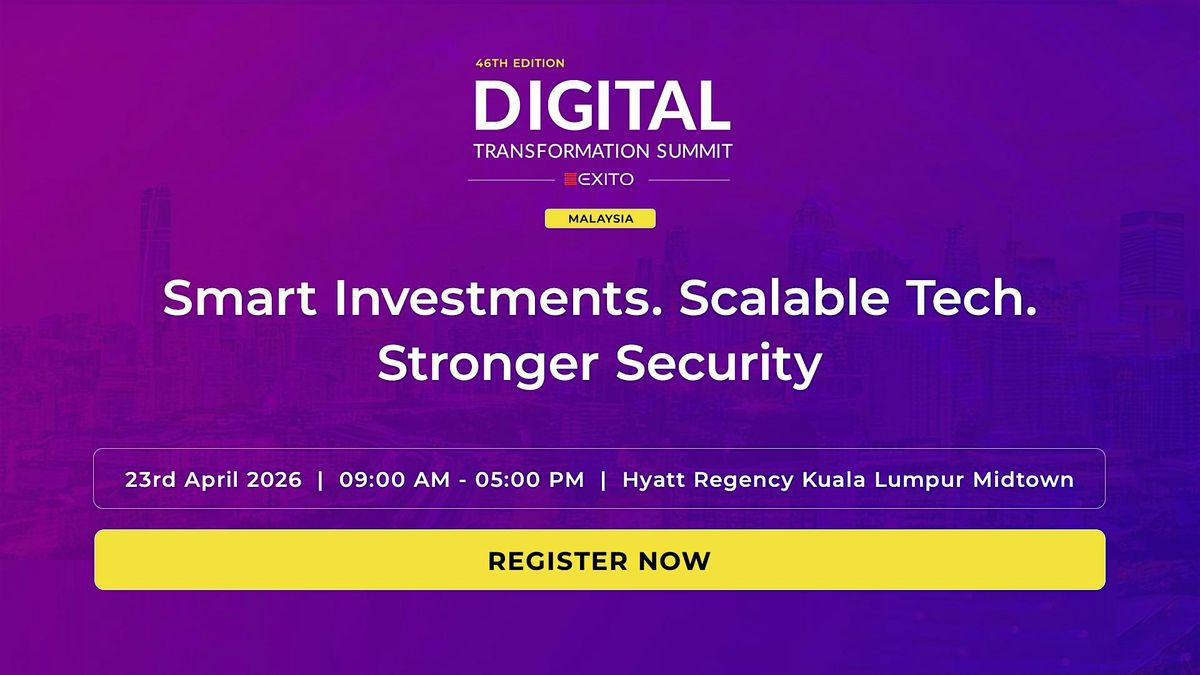 46TH EDITION
DIGITAL
TRANSFORMATION SUMMIT
EXITO
MALAYSIA

Smart Investments. Scalable Tech. Stronger Security

23rd April 2026 | 09:00 AM - 05:00 PM | Hyatt Regency Kuala Lumpur Midtown

REGISTER NOW